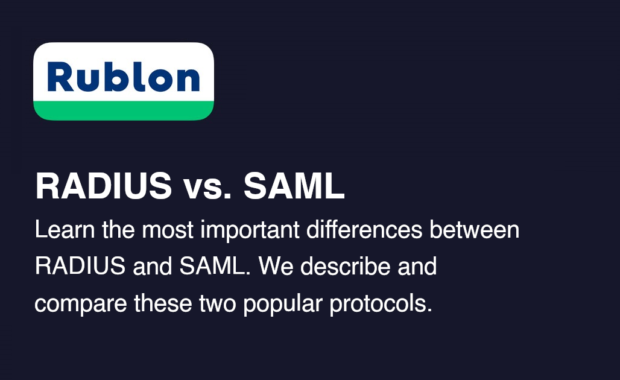 Rublon

RADIUS vs. SAML

Learn the most important differences between RADIUS and SAML. We describe and compare these two popular protocols.